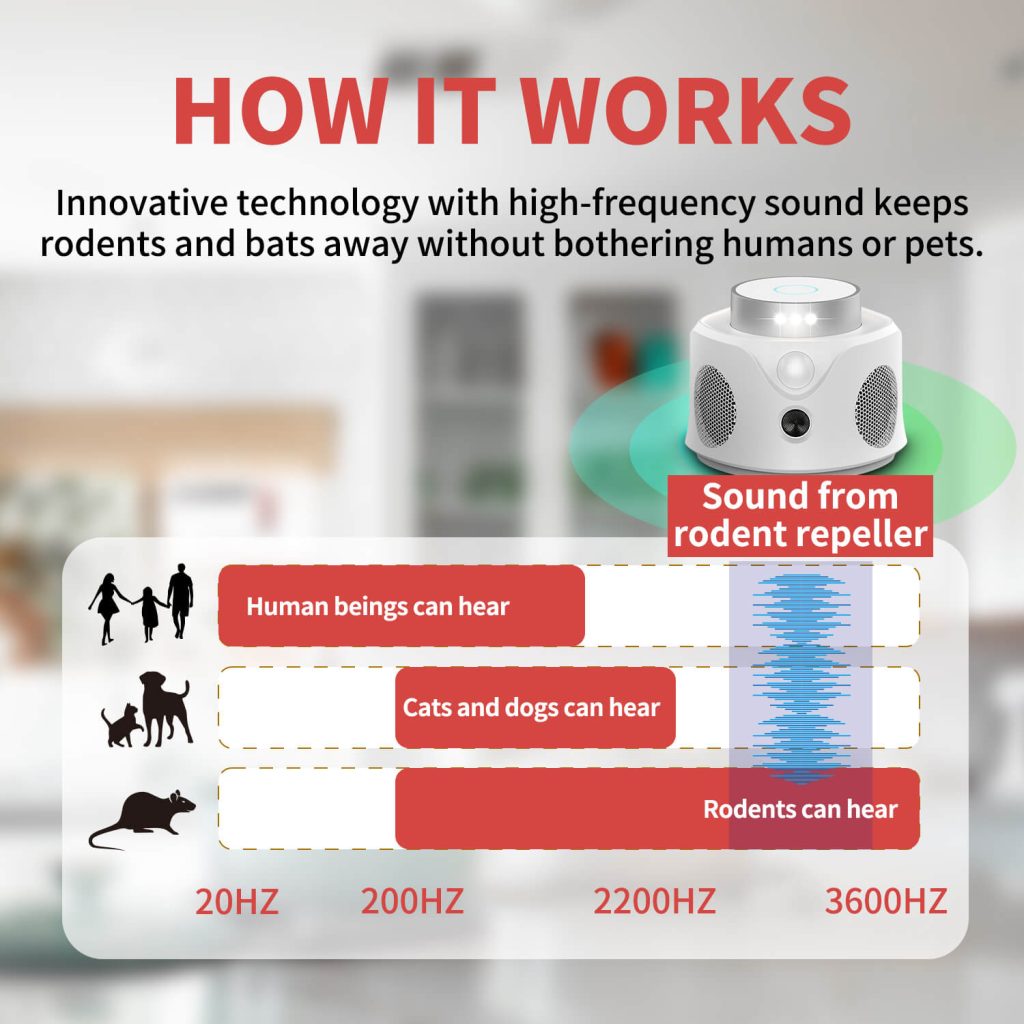 HOW IT WORKS

Innovative technology with high-frequency sound keeps rodents and bats away without bothering humans or pets.

Sound from rodent repeller

Human beings can hear

Cats and dogs can hear

Rodents can hear

20HZ 200HZ 2200HZ 3600HZ